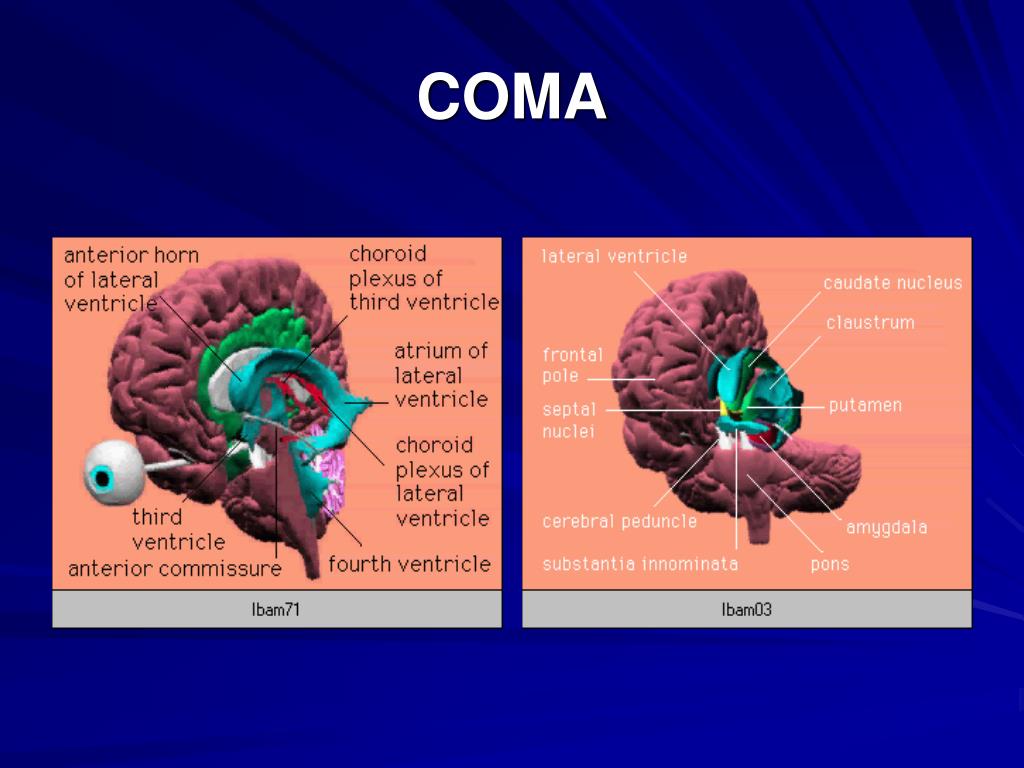 COMA

anterior horn of lateral ventricle

choroid plexus of third ventricle

atrium of lateral ventricle

choroid plexus of lateral ventricle

third ventricle

anterior commissure

fourth ventricle

lbam71

lateral ventricle

caudate nucleus

claustrum

frontal pole

septal nuclei

putamen

cerebral peduncle

amygdala

substantia innominata

pons

lbam03